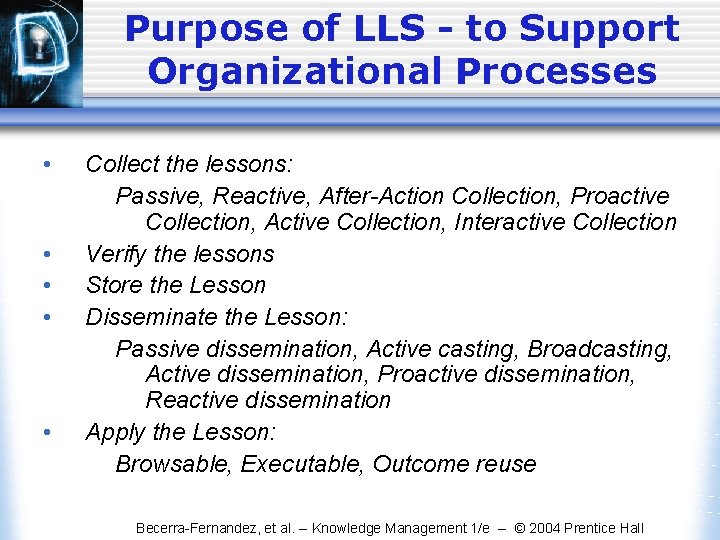 Purpose of LLS - to Support Organizational Processes

• Collect the lessons:
Passive, Reactive, After-Action Collection, Proactive Collection, Active Collection, Interactive Collection
• Verify the lessons
• Store the Lesson
• Disseminate the Lesson:
Passive dissemination, Active casting, Broadcasting, Active dissemination, Proactive dissemination, Reactive dissemination
• Apply the Lesson:
Browsable, Executable, Outcome reuse

Becerra-Fernandez, et al. – Knowledge Management 1/e – © 2004 Prentice Hall